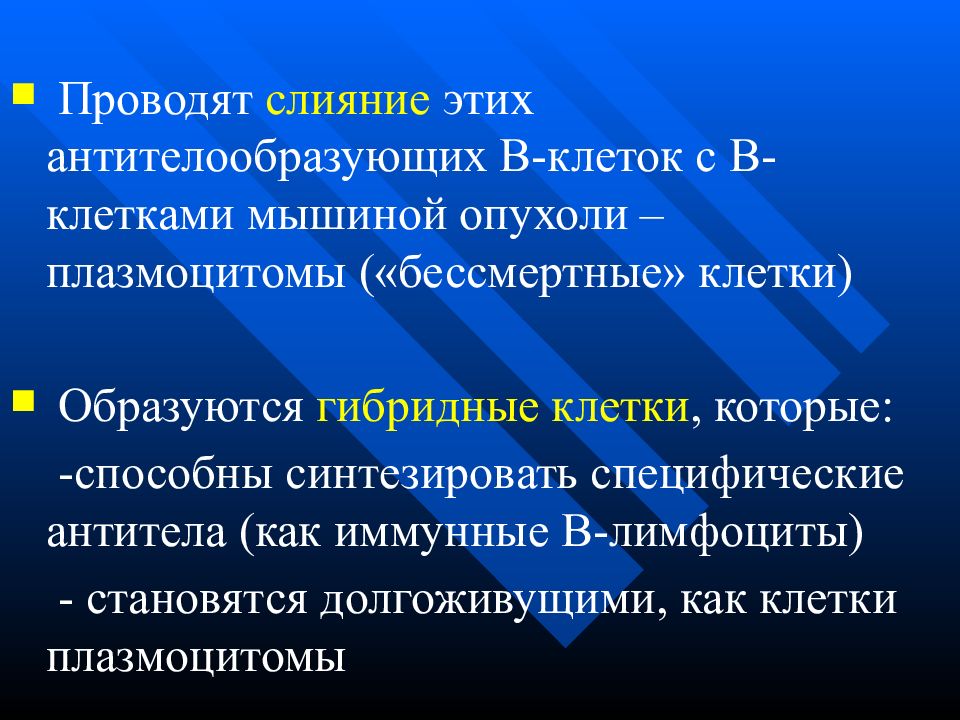 Проводят слияние этих антителообразующих В-клеток с В-клетками мышиной опухоли – плазмоцитомы («бессмертные» клетки)

Образуются гибридные клетки, которые:

-способны синтезировать специфические антитела (как иммунные В-лимфоциты)

- становятся долгоживущими, как клетки плазмоцитомы